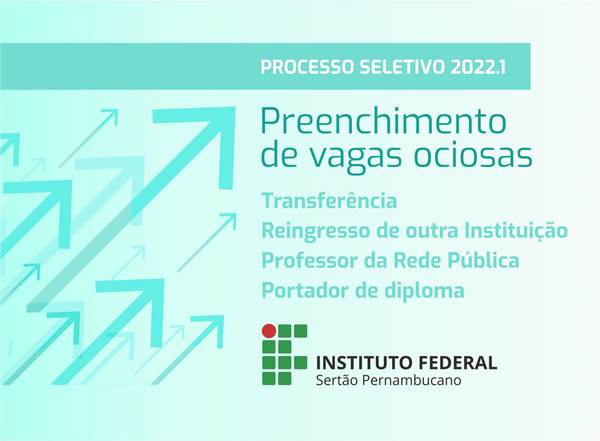 PROCESSO SELETIVO 2022.1

Preenchimento de vagas ociosas

Transferência
Reingresso de outra Instituição
Professor da Rede Pública
Portador de diploma

INSTITUTO FEDERAL
Sertão Pernambucano